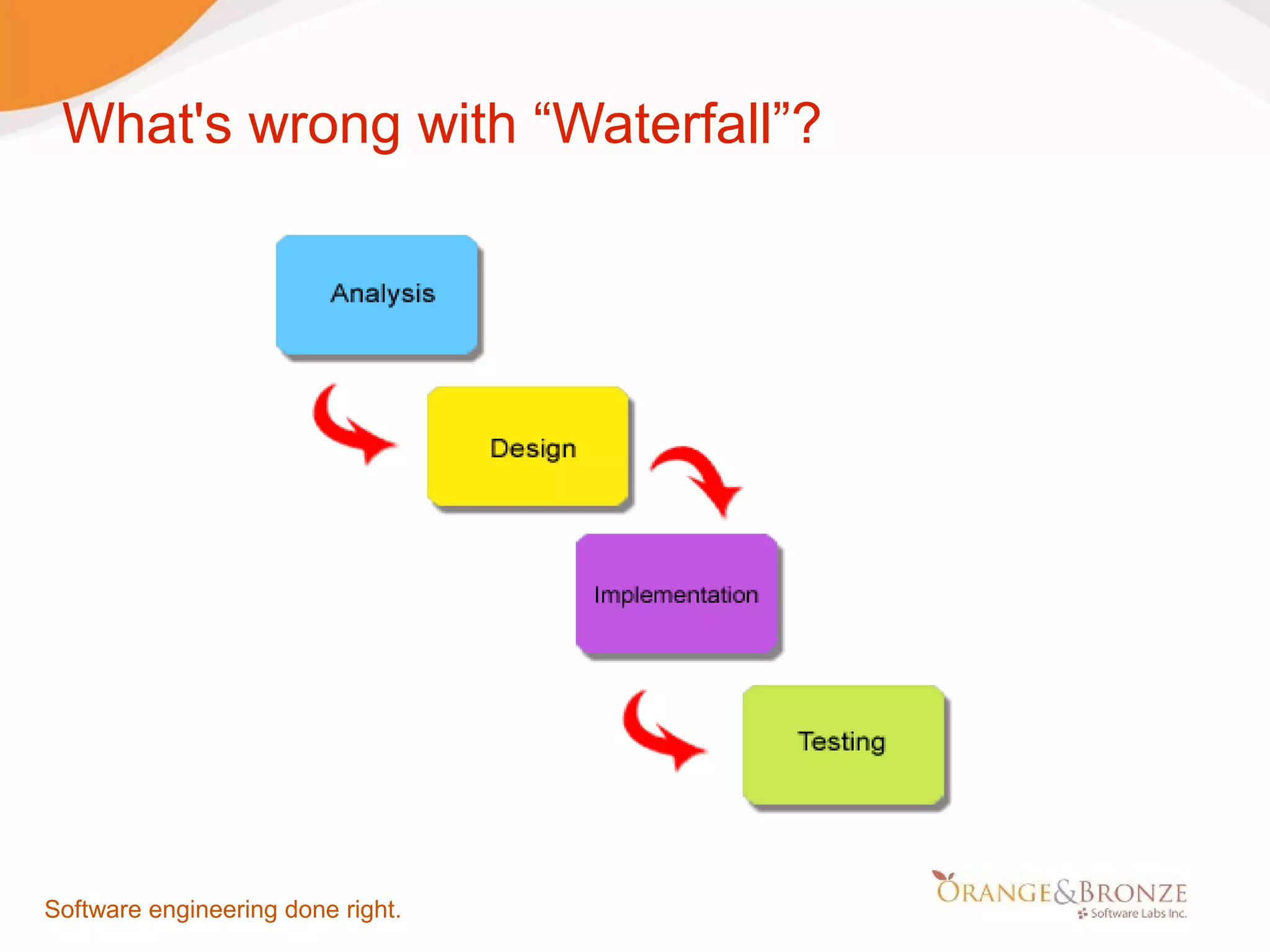 What's wrong with “Waterfall”?

Analysis

Design

Implementation

Testing

Software engineering done right.

ORANGE&BRONZE
Software Labs Inc.